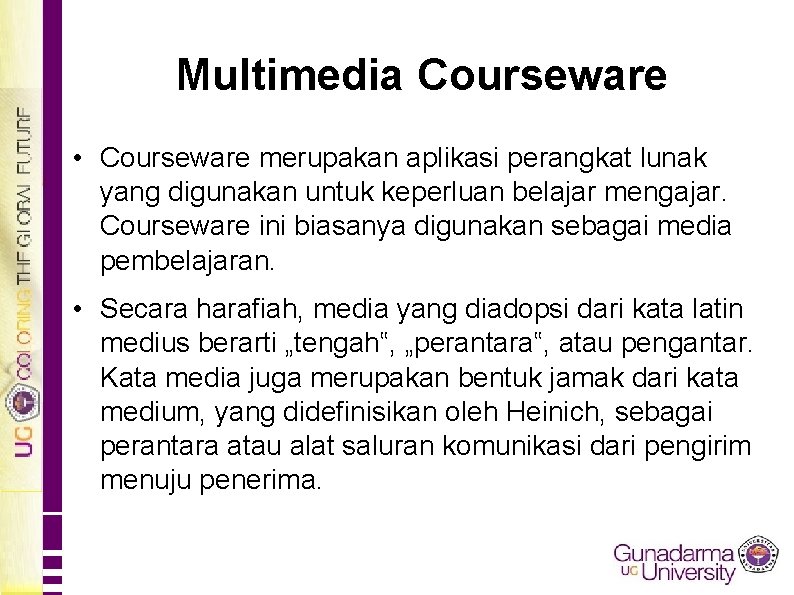 UG COLORING THE GLOBAL FUTURE

Multimedia Courseware

• Courseware merupakan aplikasi perangkat lunak yang digunakan untuk keperluan belajar mengajar. Courseware ini biasanya digunakan sebagai media pembelajaran.

• Secara harafiah, media yang diadopsi dari kata latin medius berarti „tengah“, „perantara“, atau pengantar. Kata media juga merupakan bentuk jamak dari kata medium, yang didefinisikan oleh Heinich, sebagai perantara atau alat saluran komunikasi dari pengirim menuju penerima.

Gunadarma UG University